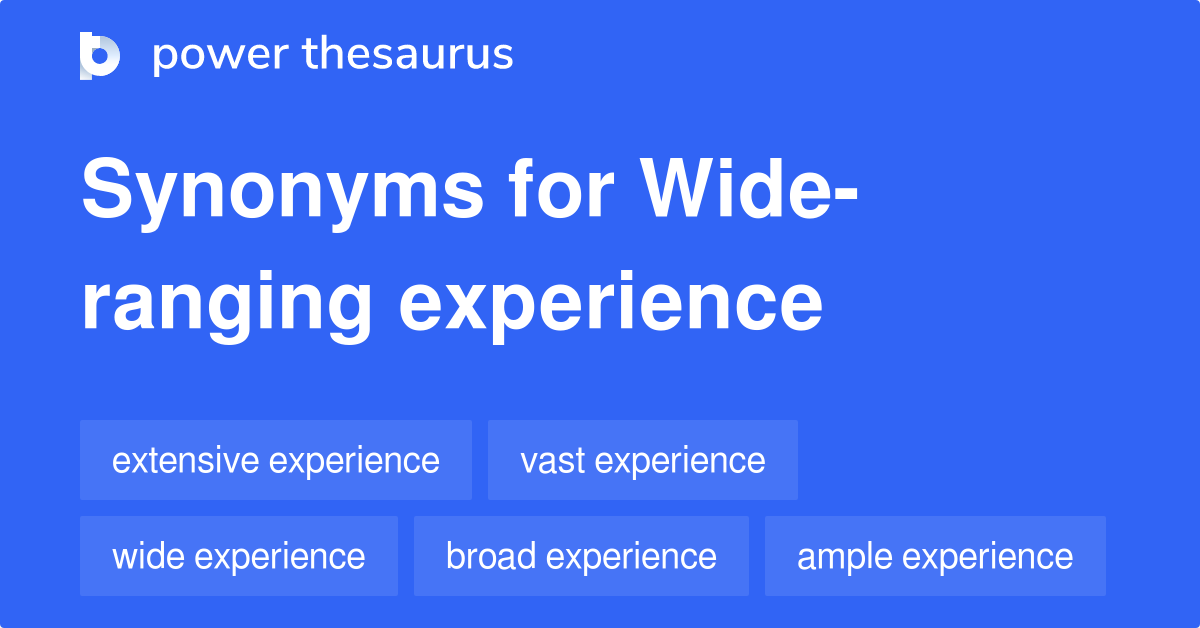 power thesaurus

Synonyms for Wide-ranging experience

extensive experience
vast experience
wide experience
broad experience
ample experience